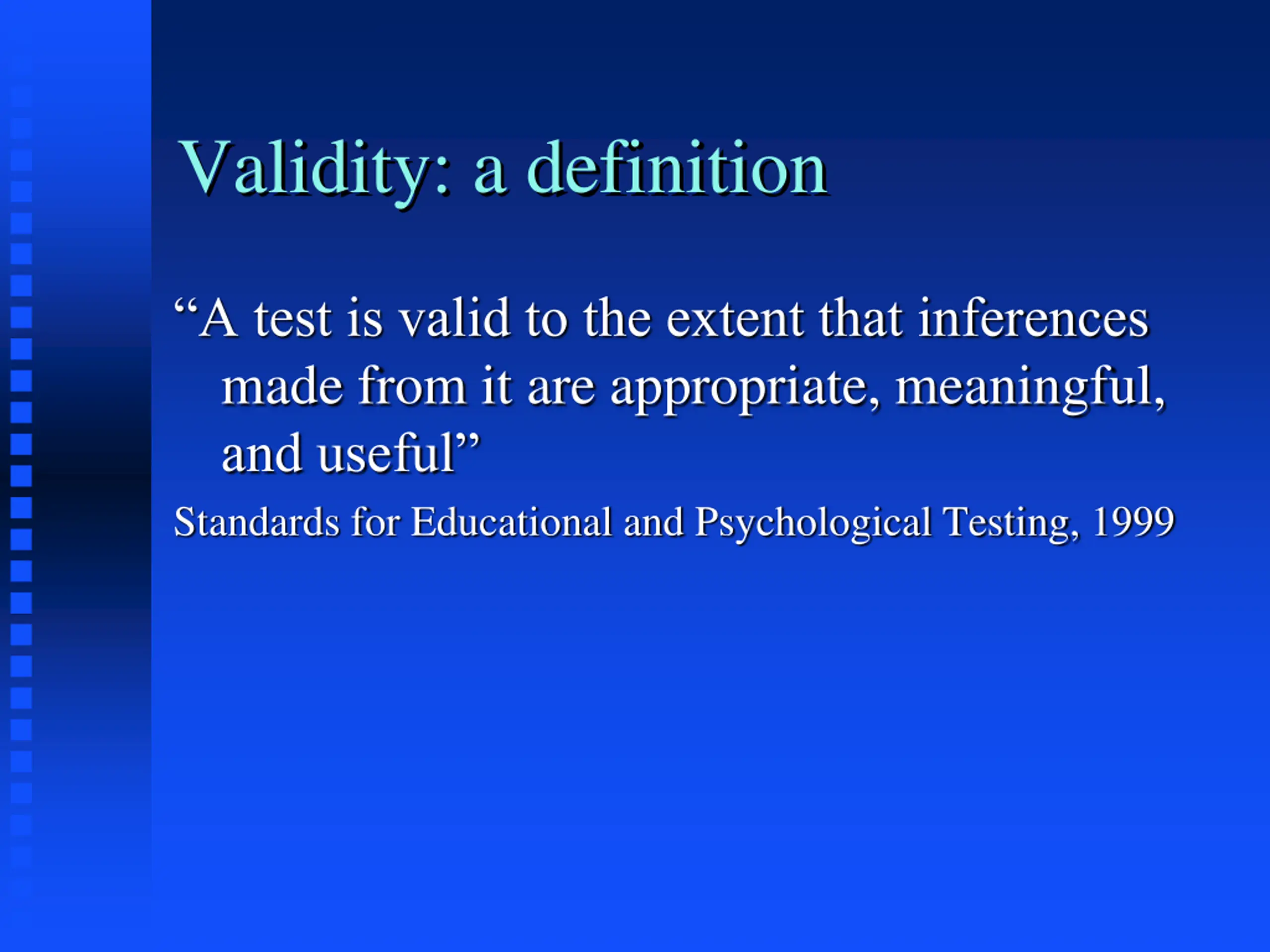 Validity: a definition

“A test is valid to the extent that inferences made from it are appropriate, meaningful, and useful”

Standards for Educational and Psychological Testing, 1999